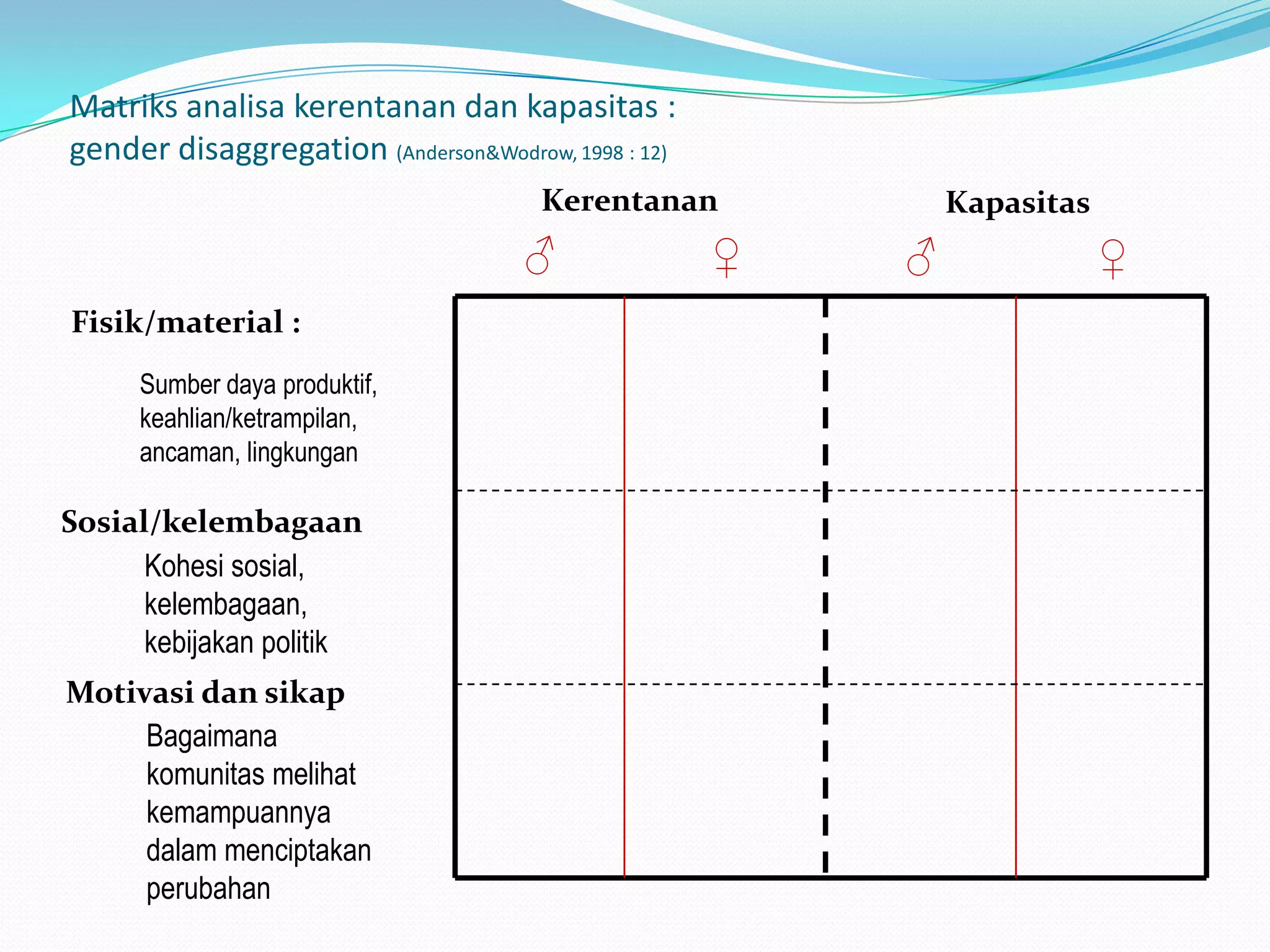 Matriks analisa kerentanan dan kapasitas : gender disaggregation (Anderson&Wodrow, 1998 : 12)

Kerentanan

Kapasitas

♂ ♀ ♂ ♀

Fisik/material :

Sumber daya produktif, keahlian/ketrampilan, ancaman, lingkungan

Sosial/kelembagaan

Kohesi sosial, kelembagaan, kebijakan politik

Motivasi dan sikap

Bagaimana komunitas melihat kemampuannya dalam menciptakan perubahan